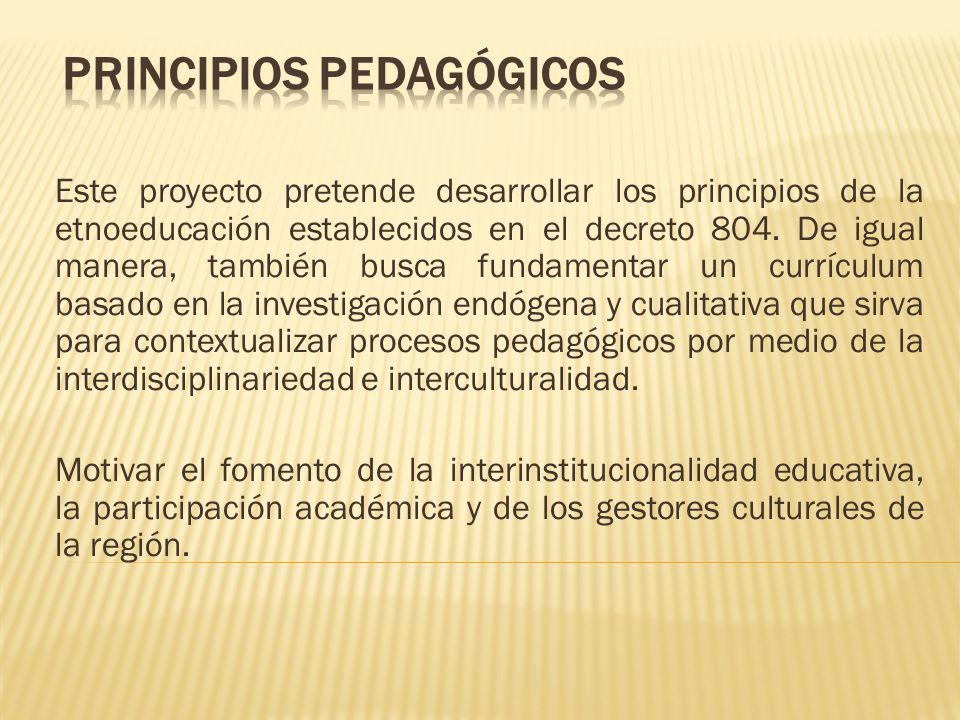 PRINCIPIOS PEDAGÓGICOS

Este proyecto pretende desarrollar los principios de la etnoeducación establecidos en el decreto 804. De igual manera, también busca fundamentar un currículum basado en la investigación endógena y cualitativa que sirva para contextualizar procesos pedagógicos por medio de la interdisciplinariedad e interculturalidad.

Motivar el fomento de la interinstitucionalidad educativa, la participación académica y de los gestores culturales de la región.